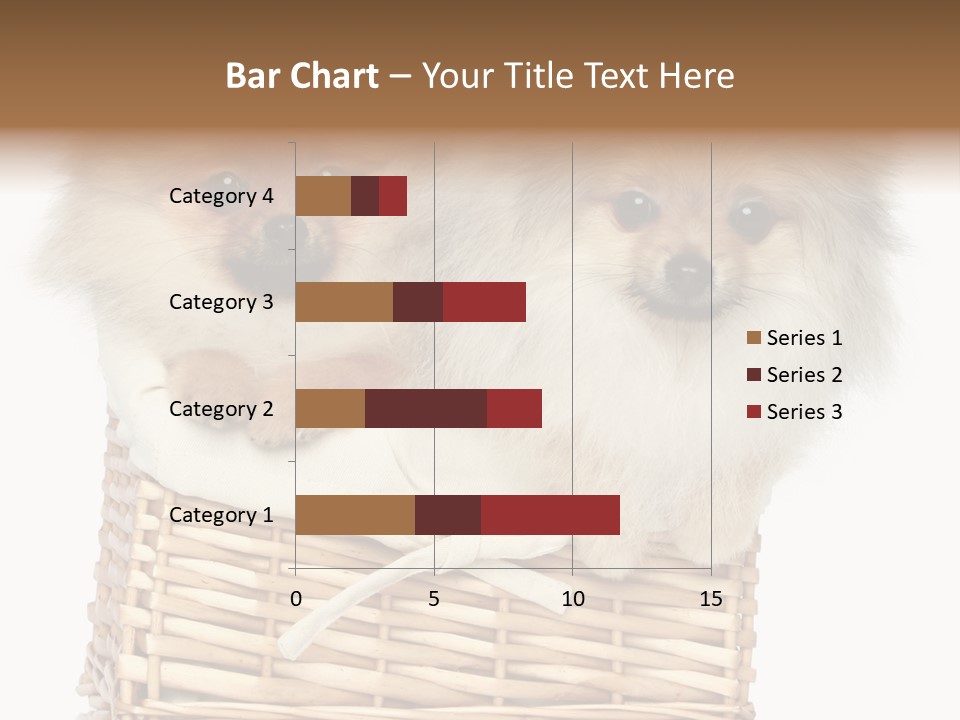 Bar Chart – Your Title Text Here

Category 4
Category 3
Category 2
Category 1

0 5 10 15

Series 1
Series 2
Series 3